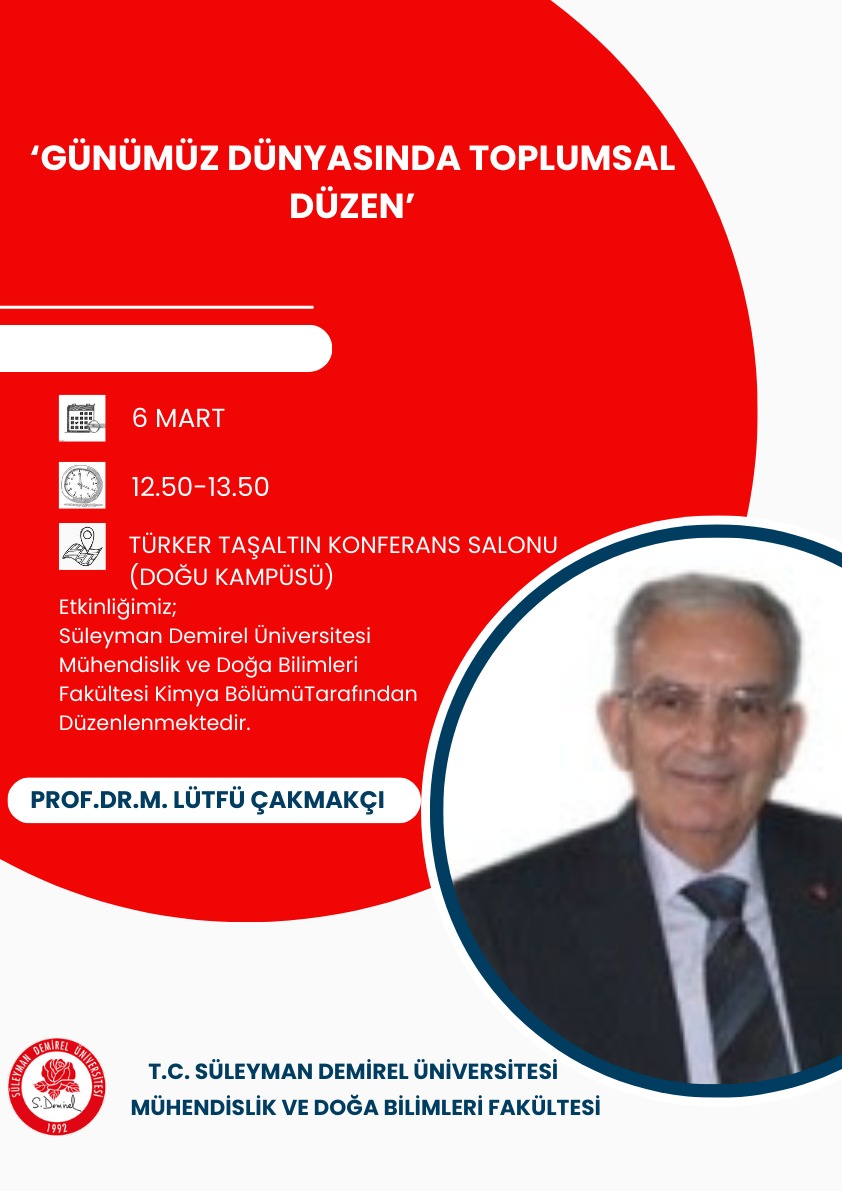 ‘GÜNÜMÜZ DÜNYASINDA TOPLUMSAL DÜZEN’

6 MART

12.50-13.50

TÜRKER TAŞALTIN KONFERANS SALONU (DOĞU KAMPÜSÜ)

Etkinliğimiz;
Süleyman Demirel Üniversitesi Mühendislik ve Doğa Bilimleri Fakültesi Kimya BölümüTarafından Düzenlenmektedir.

PROF.DR.M. LÜTFÜ ÇAKMAKÇI

SÜLEYMAN DEMİREL ÜNİVERSİTESİ S. Demirel 1992

T.C. SÜLEYMAN DEMİREL ÜNİVERSİTESİ
MÜHENDİSLİK VE DOĞA BİLİMLERİ FAKÜLTESİ